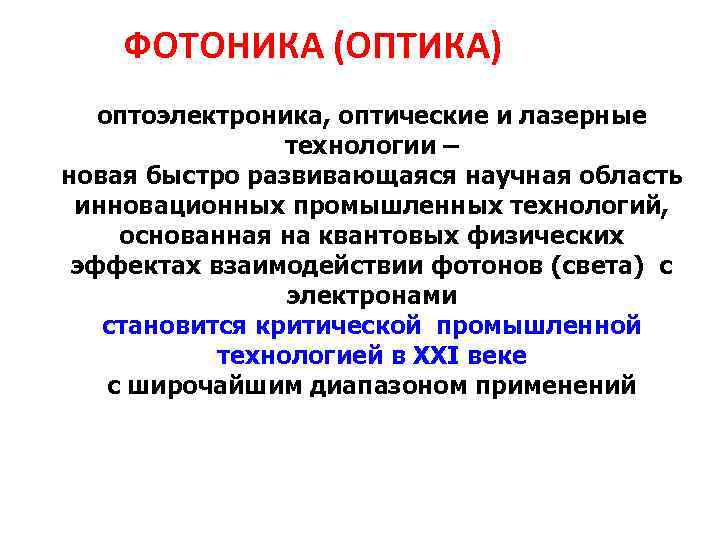 ФОТОНИКА (ОПТИКА)

оптоэлектроника, оптические и лазерные технологии –
новая быстро развивающаяся научная область инновационных промышленных технологий, основанная на квантовых физических эффектах взаимодействии фотонов (света) с электронами
становится критической промышленной технологией в XXI веке
с широчайшим диапазоном применений